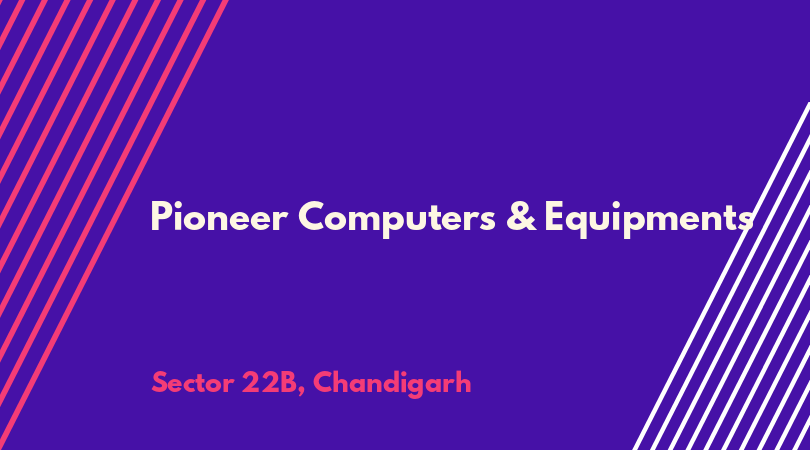 Pioneer Computers & Equipments

Sector 22B, Chandigarh